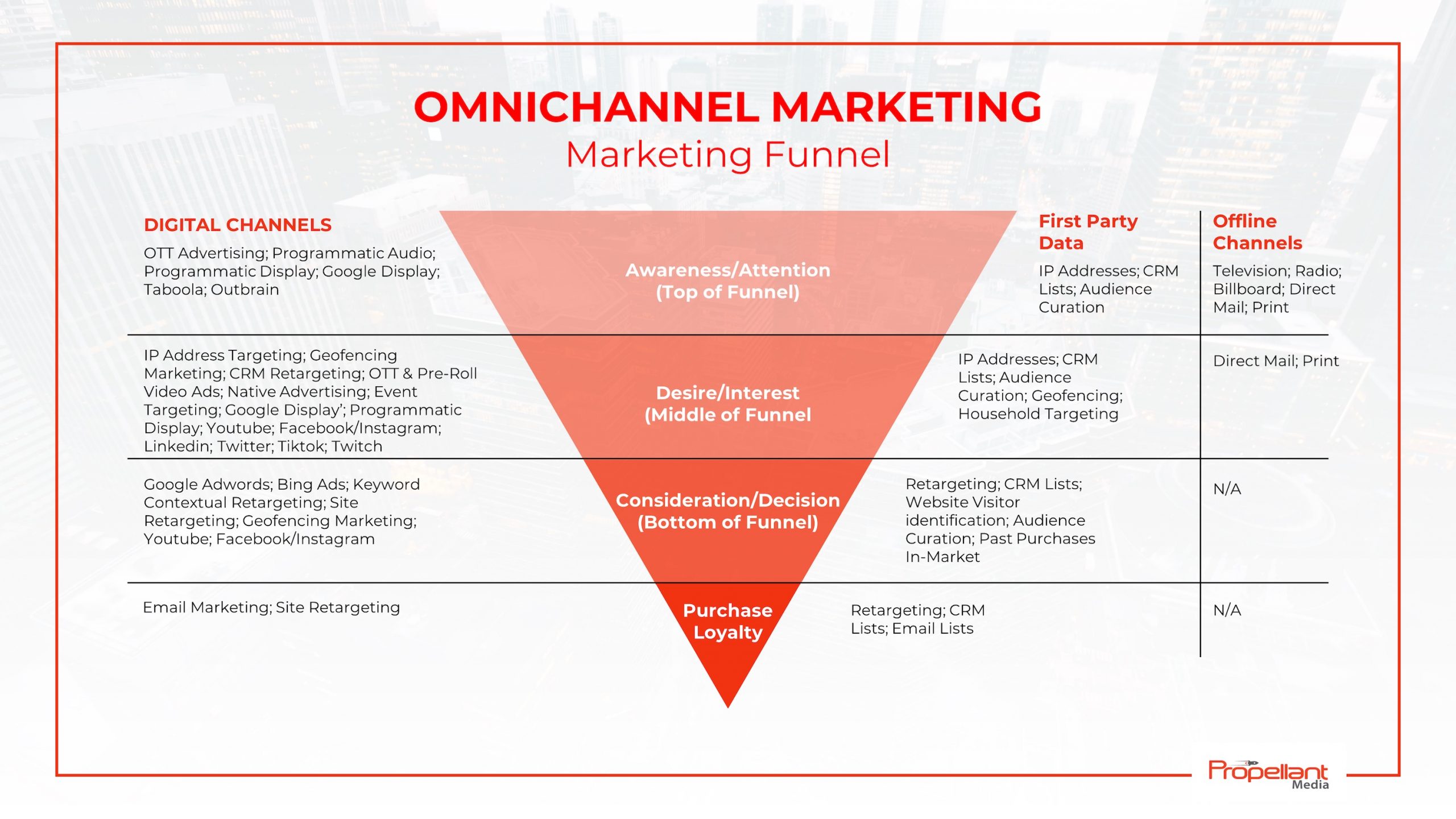 OMNICHANNEL MARKETING
Marketing Funnel

| DIGITAL CHANNELS | | First Party Data | Offline Channels |
|---|---|---|---|
| OTT Advertising; Programmatic Audio; Programmatic Display; Google Display; Taboola; Outbrain | Awareness/Attention (Top of Funnel) | IP Addresses; CRM Lists; Audience Curation | Television; Radio; Billboard; Direct Mail; Print |
| IP Address Targeting; Geofencing Marketing; CRM Retargeting; OTT & Pre-Roll Video Ads; Native Advertising; Event Targeting; Google Display'; Programmatic Display; Youtube; Facebook/Instagram; Linkedin; Twitter; Tiktok; Twitch | Desire/Interest (Middle of Funnel | IP Addresses; CRM Lists; Audience Curation; Geofencing; Household Targeting | Direct Mail; Print |
| Google Adwords; Bing Ads; Keyword Contextual Retargeting; Site Retargeting; Geofencing Marketing; Youtube; Facebook/Instagram | Consideration/Decision (Bottom of Funnel) | Retargeting; CRM Lists; Website Visitor identification; Audience Curation; Past Purchases In-Market | N/A |
| Email Marketing; Site Retargeting | Purchase Loyalty | Retargeting; CRM Lists; Email Lists | N/A |

Propellant Media